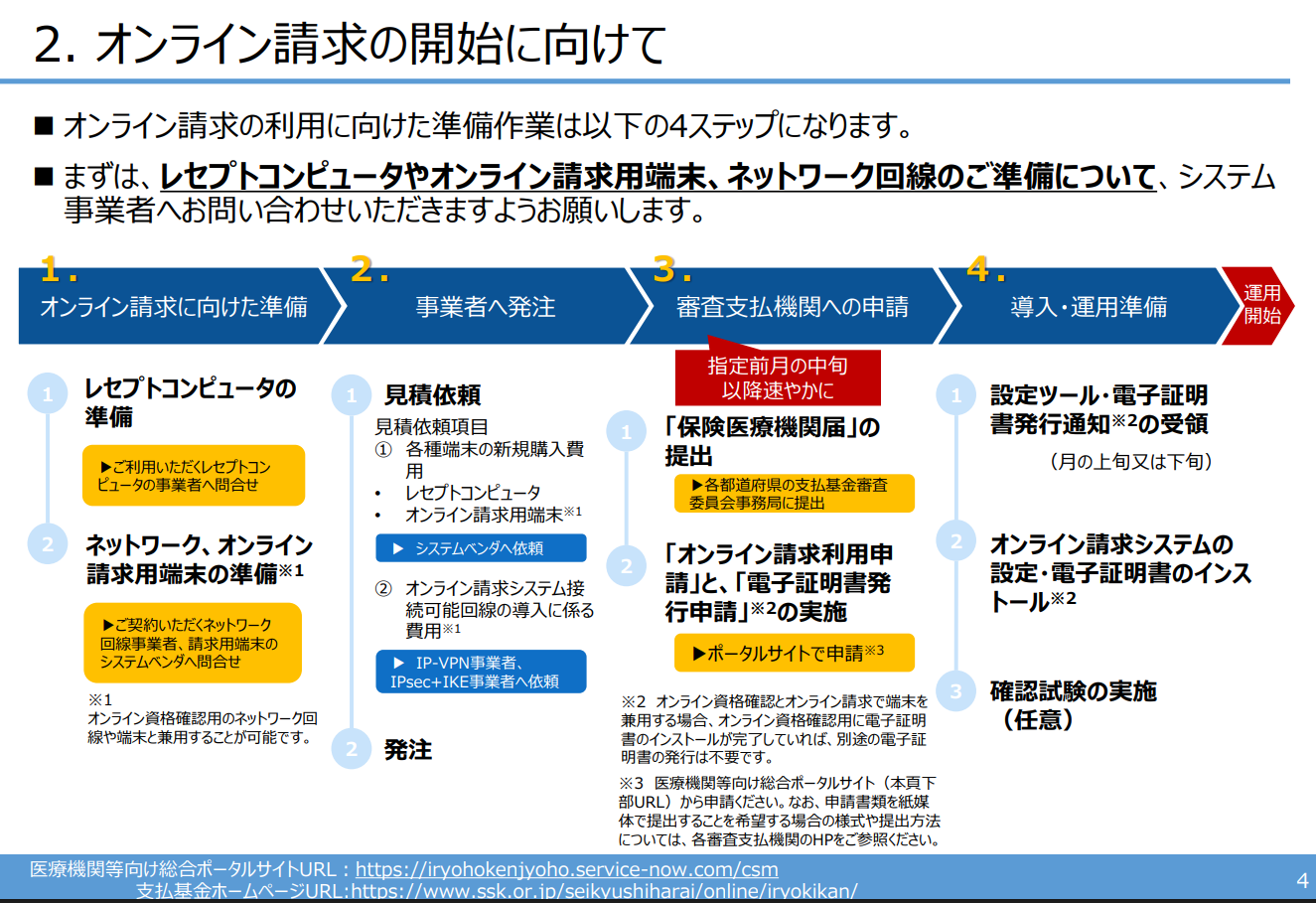 2. オンライン請求の開始に向けて

■ オンライン請求の利用に向けた準備作業は以下の4ステップになります。

■ まずは、レセプトコンピュータやオンライン請求用端末、ネットワーク回線のご準備について、システム事業者へお問い合わせいただきますようお願いします。

1. オンライン請求に向けた準備

2. 事業者へ発注

3. 審査支払機関への申請

4. 導入・運用準備

運用開始

1 レセプトコンピュータの準備

▶ご利用いただくレセプトコンピュータの事業者へ問合せ

2 ネットワーク、オンライン請求用端末の準備※1

▶ご契約いただくネットワーク回線事業者、請求用端末のシステムベンダへ問合せ

※1
オンライン資格確認用のネットワーク回線や端末と兼用することが可能です。

1 見積依頼

見積依頼項目
① 各種端末の新規購入費用
• レセプトコンピュータ
• オンライン請求用端末※1

▶ システムベンダへ依頼

② オンライン請求システム接続可能回線の導入に係る費用※1

▶ IP-VPN事業者、IPsec+IKE事業者へ依頼

2 発注

指定前月の中旬以降速やかに

1 「保険医療機関届」の提出

▶各都道府県の支払基金審査委員会事務局に提出

2 「オンライン請求利用申請」と、「電子証明書発行申請」※2の実施

▶ポータルサイトで申請※3

※2 オンライン資格確認とオンライン請求で端末を兼用する場合、オンライン資格確認用に電子証明書のインストールが完了していれば、別途の電子証明書の発行は不要です。

※3 医療機関等向け総合ポータルサイト（本頁下部URL）から申請ください。なお、申請書類を紙媒体で提出することを希望する場合の様式や提出方法については、各審査支払機関のHPをご参照ください。

1 設定ツール・電子証明書発行通知※2の受領

（月の上旬又は下旬）

2 オンライン請求システムの設定・電子証明書のインストール※2

3 確認試験の実施（任意）

医療機関等向け総合ポータルサイトURL：https://iryohokenjyoho.service-now.com/csm
支払基金ホームページURL:https://www.ssk.or.jp/seikyushiharai/online/iryokikan/

4